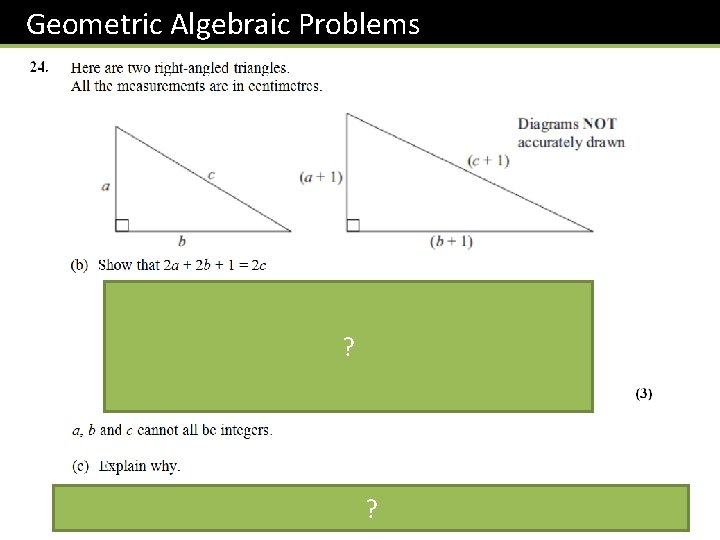 Geometric Algebraic Problems

24. Here are two right-angled triangles.
All the measurements are in centimetres.

Diagrams NOT accurately drawn

$a$

$c$

$b$

$(a + 1)$

$(c + 1)$

$(b + 1)$

(b) Show that $2a + 2b + 1 = 2c$

?

(3)

$a$, $b$ and $c$ cannot all be integers.

(c) Explain why.

?